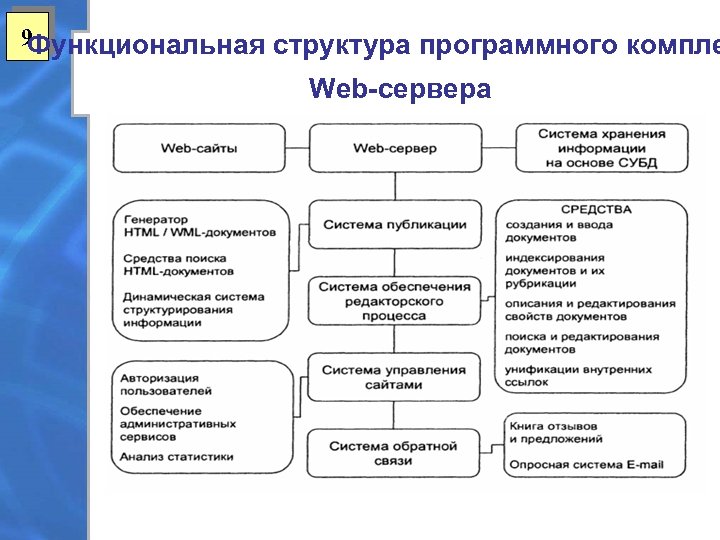 9

Функциональная структура программного компле

Web-сервера

Web-сайты

Web-сервер

Система хранения информации на основе СУБД

Генератор HTML / WML-документов

Средства поиска HTML-документов

Динамическая система структурирования информации

Система публикации

Система обеспечения редакторского процесса

СРЕДСТВА

создания и ввода документов

индексирования документов и их рубрикации

описания и редактирования свойств документов

поиска и редактирования документов

унификации внутренних ссылок

Авторизация пользователей

Обеспечение административных сервисов

Анализ статистики

Система управления сайтами

Система обратной связи

Книга отзывов и предложений

Опросная система E-mail